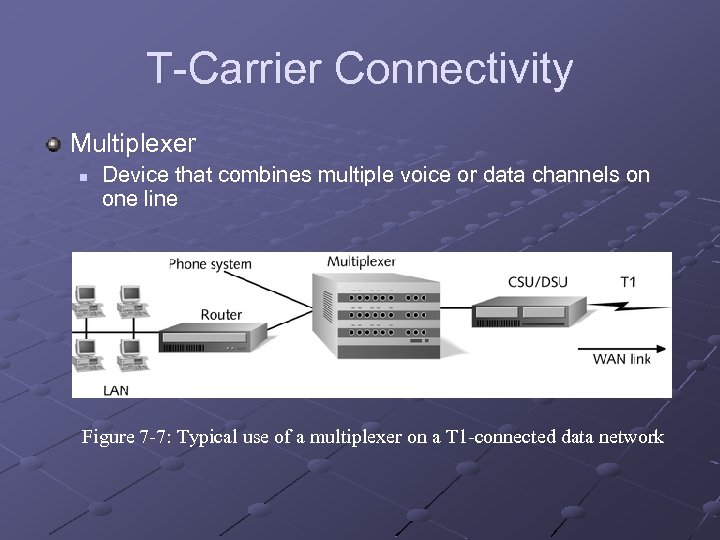 T-Carrier Connectivity

Multiplexer

Device that combines multiple voice or data channels on one line

Phone system
Multiplexer
CSU/DSU
T1
Router
WAN link
LAN

Figure 7-7: Typical use of a multiplexer on a T1-connected data network